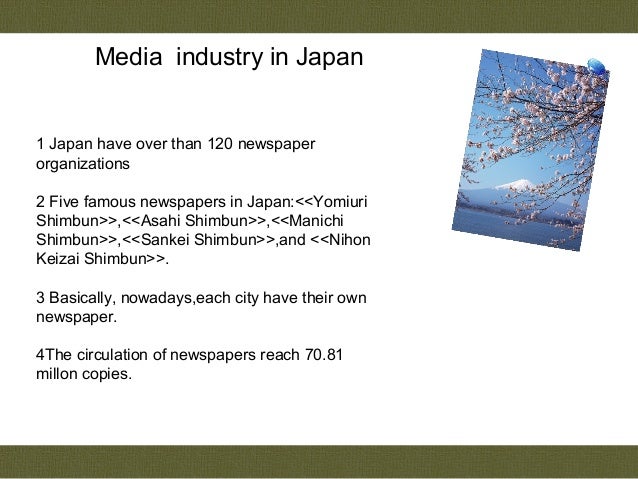 Media industry in Japan

1 Japan have over than 120 newspaper organizations

2 Five famous newspapers in Japan:<<Yomiuri Shimbun>>,<<Asahi Shimbun>>,<<Manichi Shimbun>>,<<Sankei Shimbun>>,and <<Nihon Keizai Shimbun>>.

3 Basically, nowadays,each city have their own newspaper.

4The circulation of newspapers reach 70.81 millon copies.